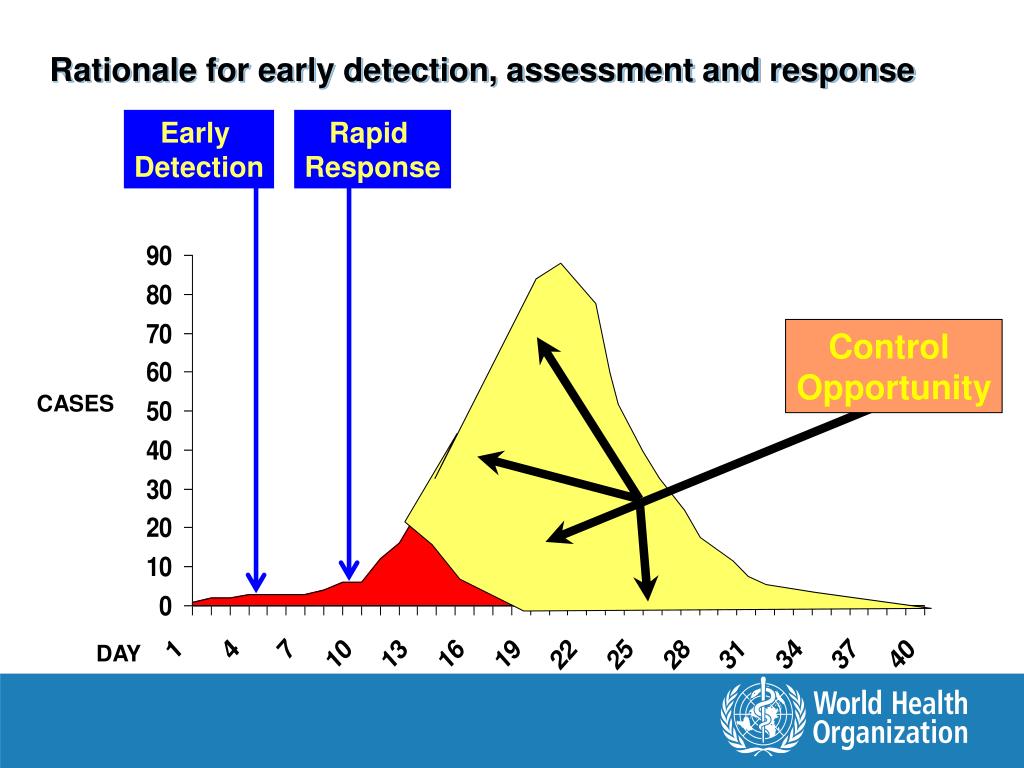 Rationale for early detection, assessment and response

Early Detection

Rapid Response

Control Opportunity

CASES

90
80
70
60
50
40
30
20
10
0

DAY 1 4 7 10 13 16 19 22 25 28 31 34 37 40

World Health Organization